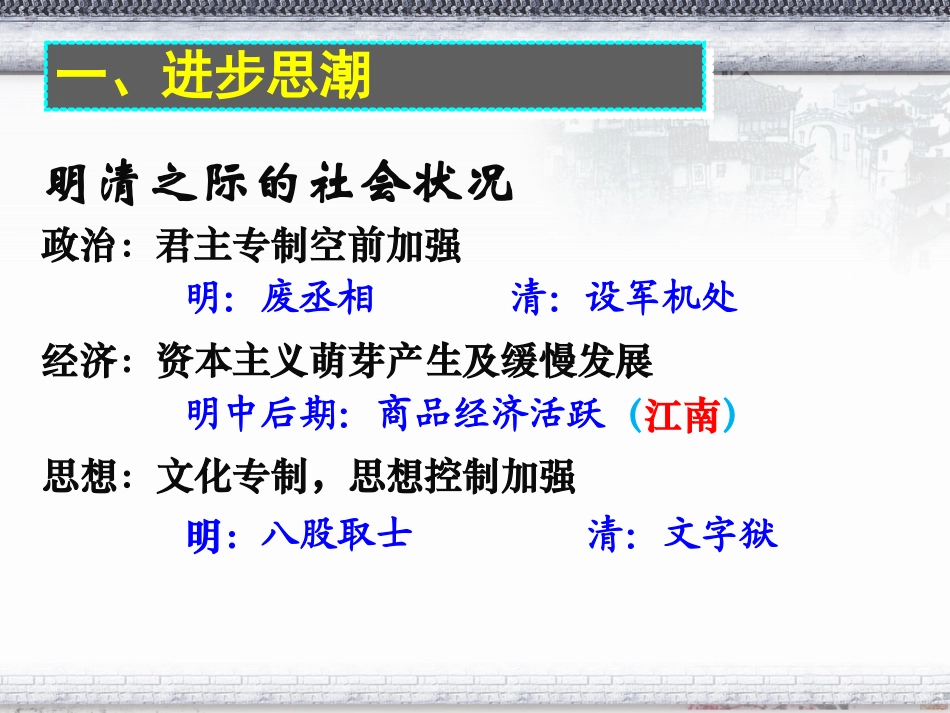 一、进步思潮

明清之际的社会状况

政治：君主专制空前加强

明：废丞相　　清：设军机处

经济：资本主义萌芽产生及缓慢发展

明中后期：商品经济活跃（江南）

思想：文化专制，思想控制加强

明：八股取士　　清：文字狱